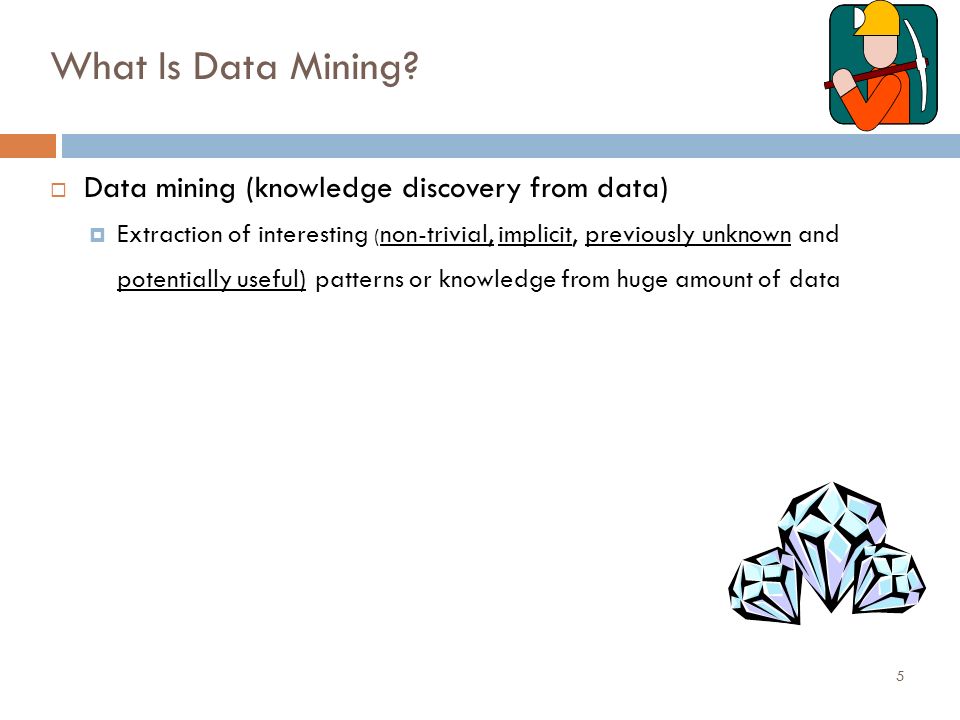 What Is Data Mining?

Data mining (knowledge discovery from data)

Extraction of interesting (non-trivial, implicit, previously unknown and potentially useful) patterns or knowledge from huge amount of data

5